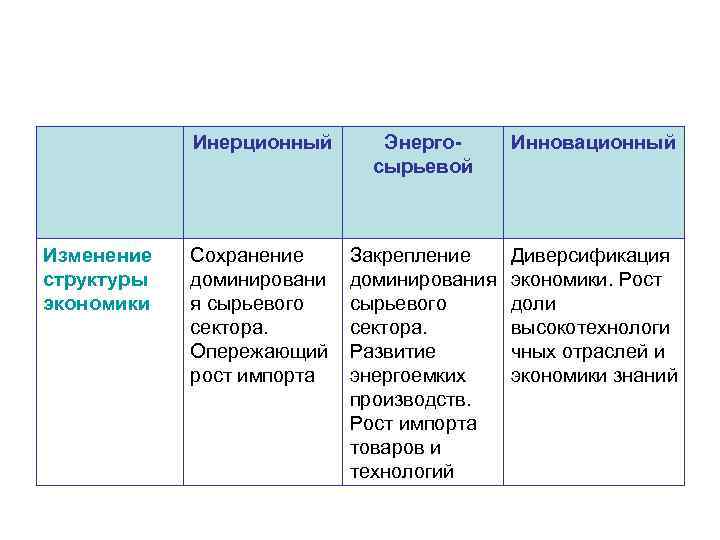 |  | Инерционный | Энерго-сырьевой | Инновационный |
|---|---|---|---|
| Изменение структуры экономики | Сохранение доминирования сырьевого сектора. Опережающий рост импорта | Закрепление доминирования сырьевого сектора. Развитие энергоемких производств. Рост импорта товаров и технологий | Диверсификация экономики. Рост доли высокотехнологичных отраслей и экономики знаний |